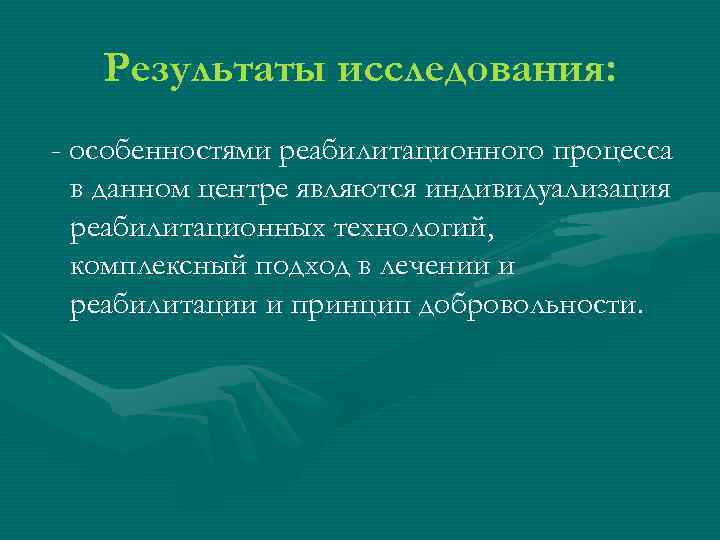 Результаты исследования:

- особенностями реабилитационного процесса в данном центре являются индивидуализация реабилитационных технологий, комплексный подход в лечении и реабилитации и принцип добровольности.